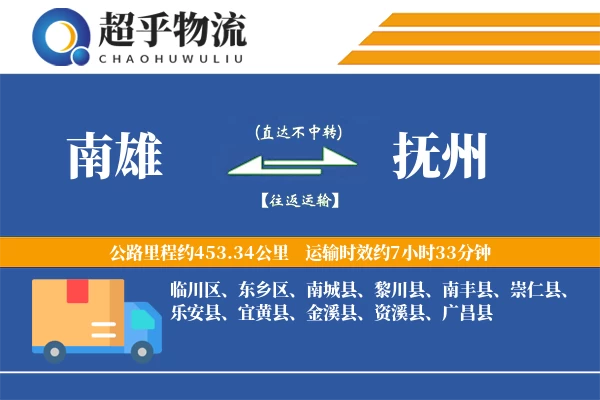 超乎物流
CHAOHUWULIU

南雄

(直达不中转)

【往返运输】

抚州

公路里程约453.34公里 运输时效约7小时33分钟

临川区、东乡区、南城县、黎川县、南丰县、崇仁县、乐安县、宜黄县、金溪县、资溪县、广昌县